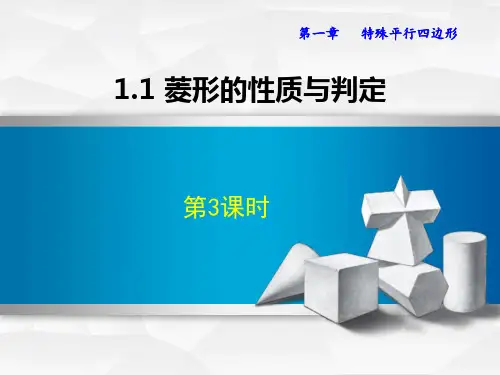 第一章　特殊平行四边形

1.1 菱形的性质与判定

第3课时